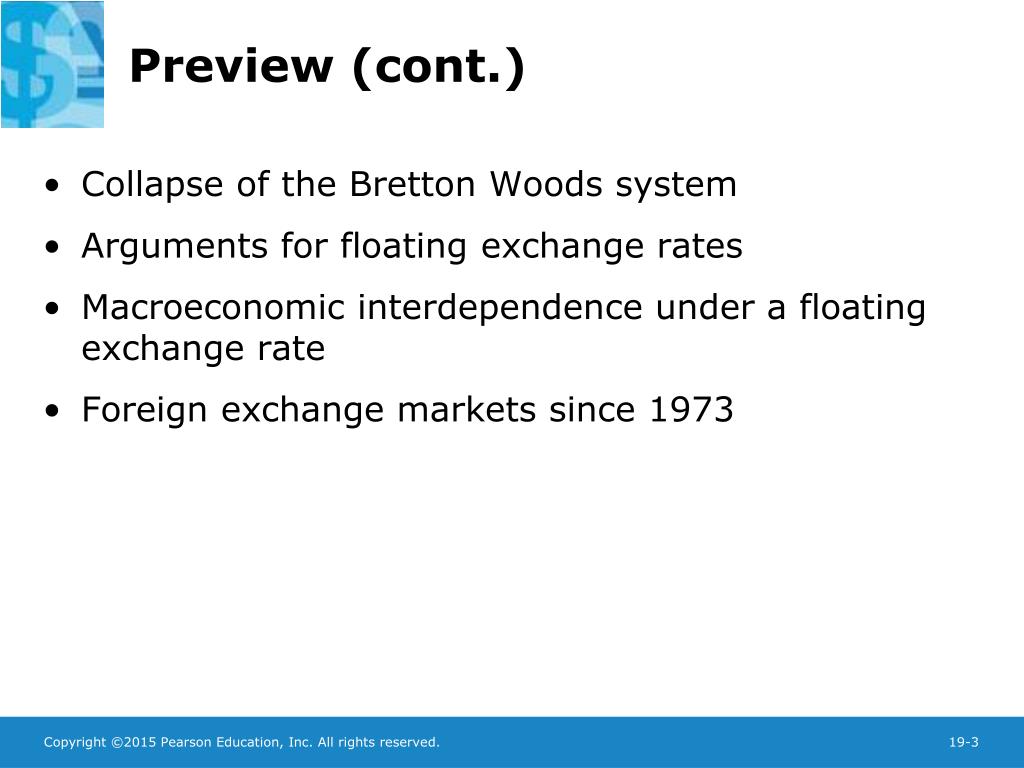 Preview (cont.)

• Collapse of the Bretton Woods system

• Arguments for floating exchange rates

• Macroeconomic interdependence under a floating exchange rate

• Foreign exchange markets since 1973

Copyright ©2015 Pearson Education, Inc. All rights reserved.

19-3